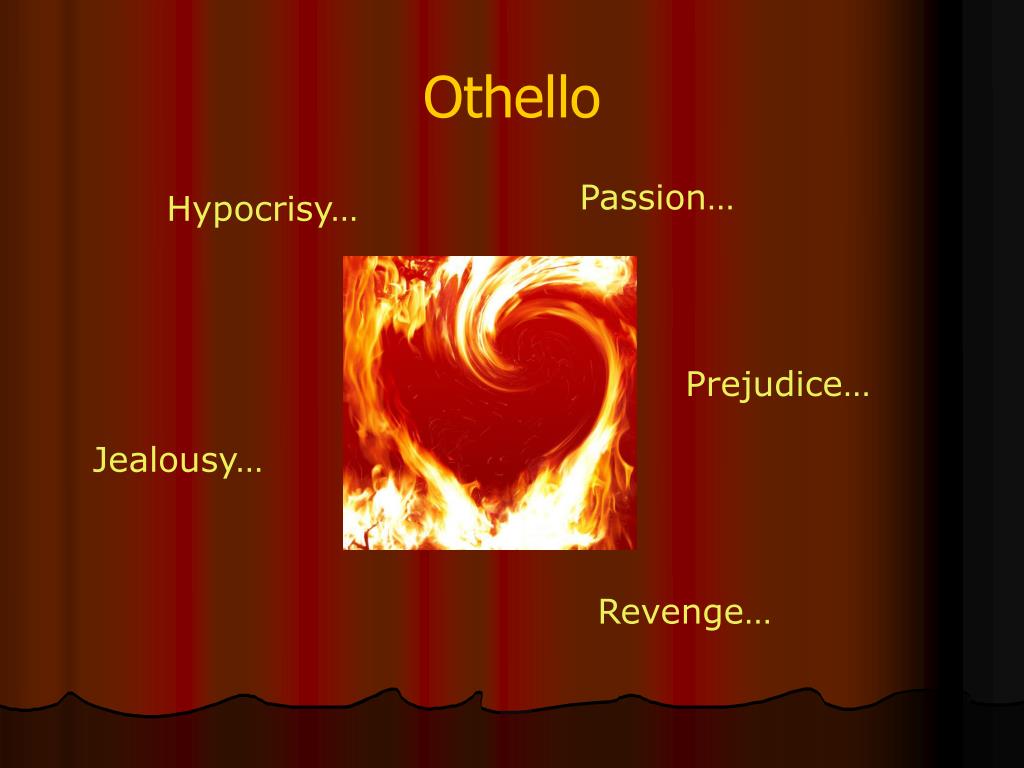 Othello

Passion…

Hypocrisy…

Prejudice…

Jealousy…

Revenge…